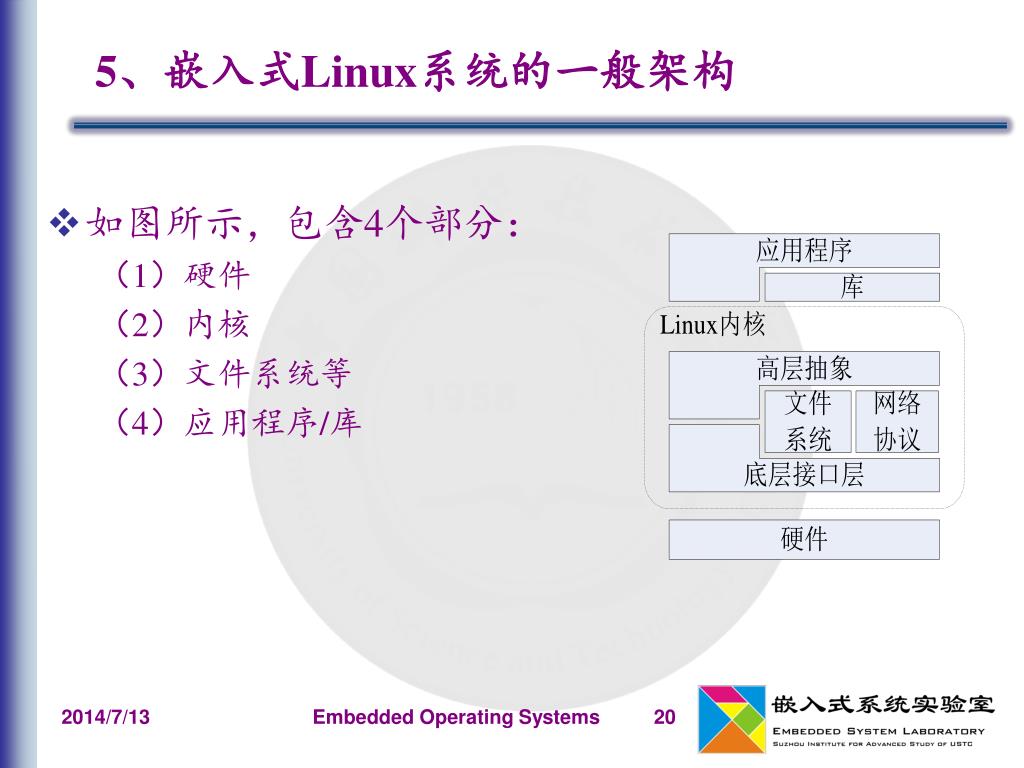 5、嵌入式Linux系统的一般架构

如图所示，包含4个部分：
（1）硬件
（2）内核
（3）文件系统等
（4）应用程序/库

应用程序
库
Linux内核
高层抽象
文件系统
网络协议
底层接口层
硬件

2014/7/13
Embedded Operating Systems
20
嵌入式系统实验室
EMBEDDED SYSTEM LABORATORY
SUZHOU INSTITUTE FOR ADVANCED STUDY OF USTC